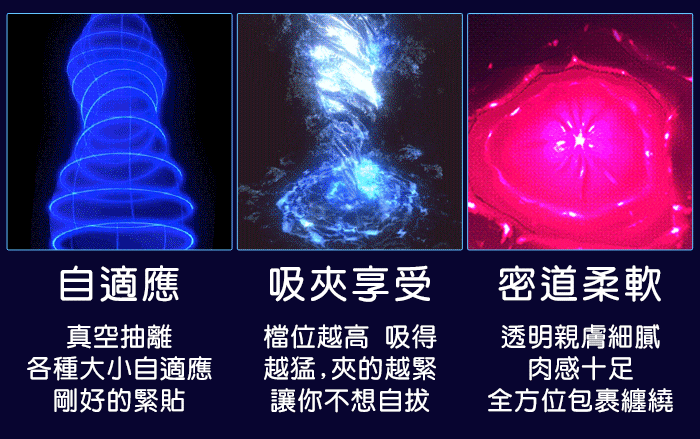 自適應

真空抽離
各種大小自適應
剛好的緊貼

吸夾享受

檔位越高 吸得
越猛,夾的越緊
讓你不想自拔

密道柔軟

透明親膚細膩
肉感十足
全方位包裹纏繞